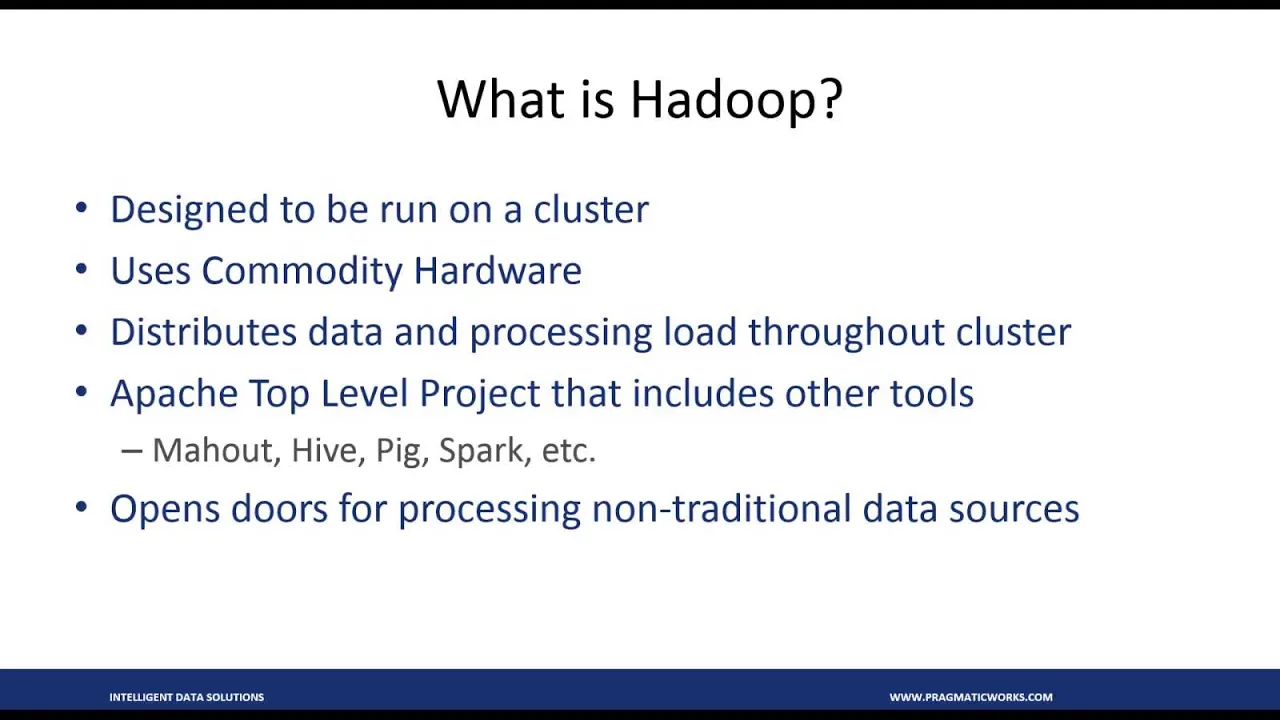 What is Hadoop?

• Designed to be run on a cluster
• Uses Commodity Hardware
• Distributes data and processing load throughout cluster
• Apache Top Level Project that includes other tools
– Mahout, Hive, Pig, Spark, etc.
• Opens doors for processing non-traditional data sources

INTELLIGENT DATA SOLUTIONS

WWW.PRAGMATICWORKS.COM